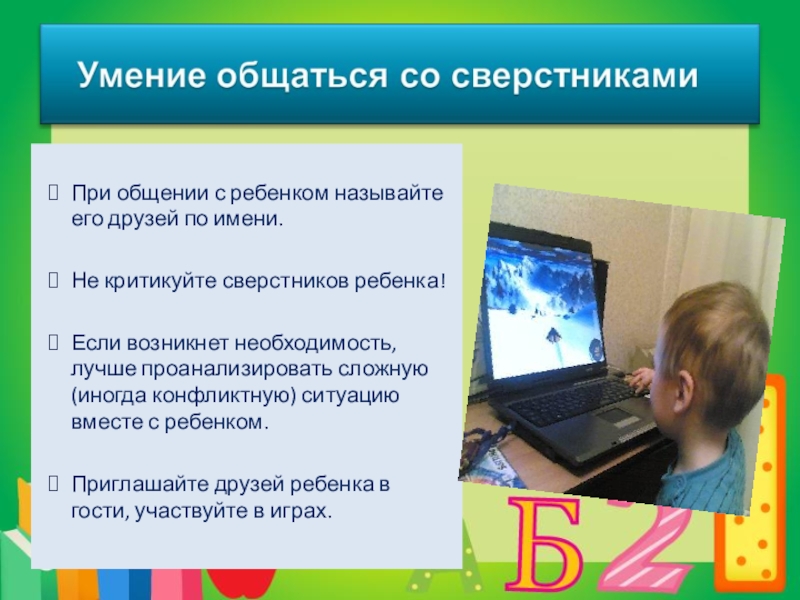 Умение общаться со сверстниками

При общении с ребенком называйте его друзей по имени.

Не критикуйте сверстников ребенка!

Если возникнет необходимость, лучше проанализировать сложную (иногда конфликтную) ситуацию вместе с ребенком.

Приглашайте друзей ребенка в гости, участвуйте в играх.

Б 2